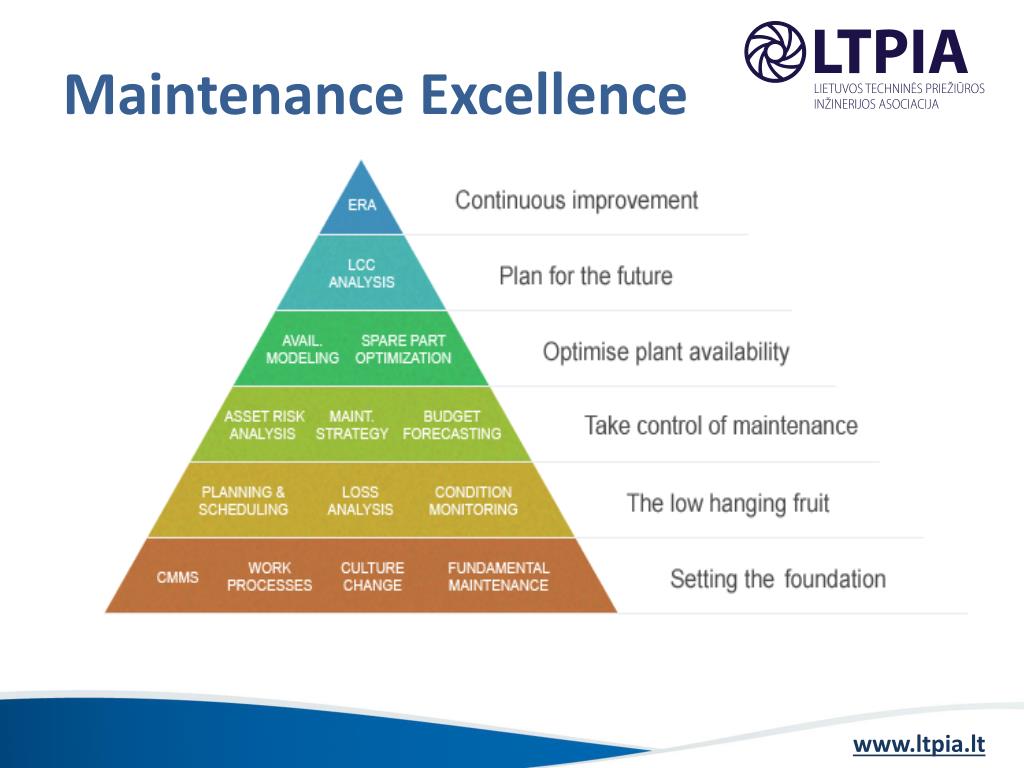 Maintenance Excellence

LTPIA
LIETUVOS TECHNINĖS PRIEŽIŪROS INŽINERIJOS ASOCIACIJA

ERA
Continuous improvement

LCC ANALYSIS
Plan for the future

AVAIL. MODELING
SPARE PART OPTIMIZATION
Optimise plant availability

ASSET RISK ANALYSIS
MAINT. STRATEGY
BUDGET FORECASTING
Take control of maintenance

PLANNING & SCHEDULING
LOSS ANALYSIS
CONDITION MONITORING
The low hanging fruit

CMMS
WORK PROCESSES
CULTURE CHANGE
FUNDAMENTAL MAINTENANCE
Setting the foundation

www.ltpia.lt